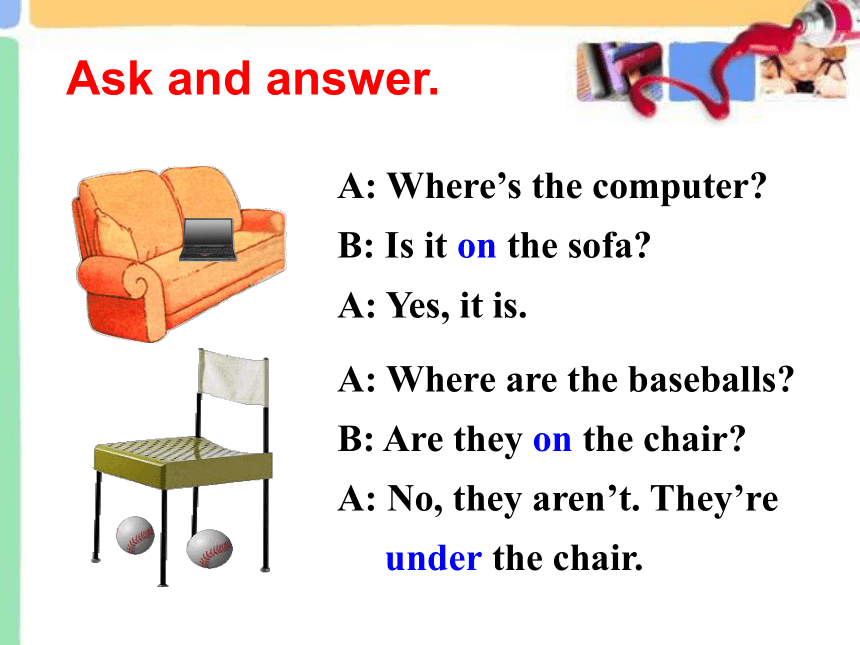 Ask and answer.

A: Where’s the computer?

B: Is it on the sofa?

A: Yes, it is.

A: Where are the baseballs?

B: Are they on the chair?

A: No, they aren’t. They’re under the chair.